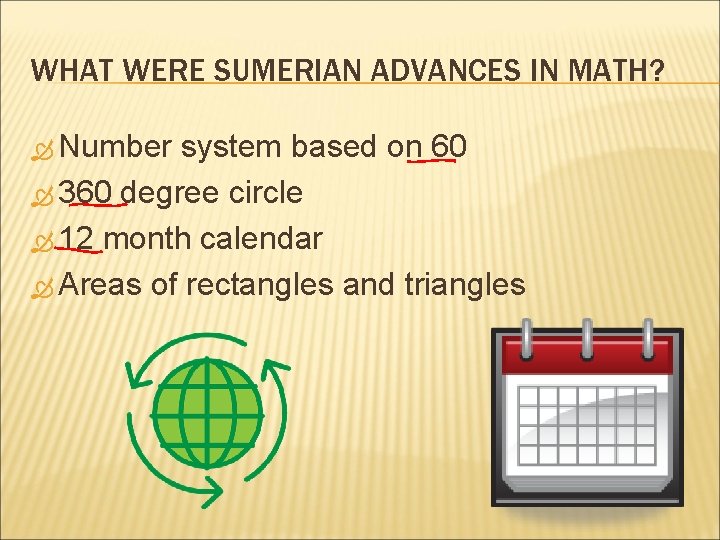 WHAT WERE SUMERIAN ADVANCES IN MATH?

Number system based on 60
360 degree circle
12 month calendar
Areas of rectangles and triangles